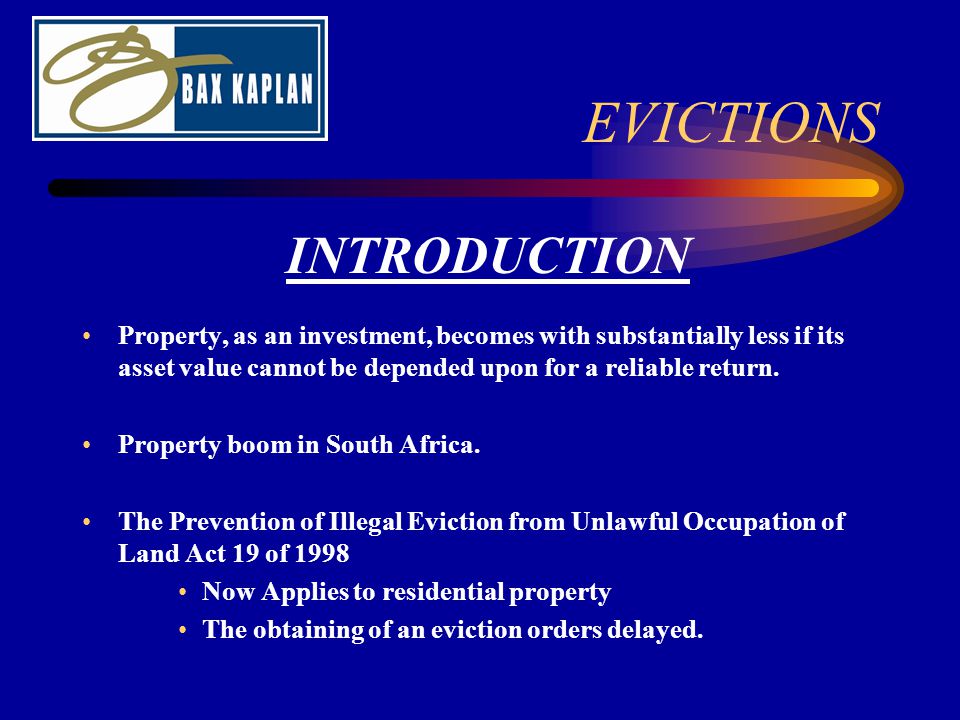 BAX KAPLAN

EVICTIONS

INTRODUCTION

• Property, as an investment, becomes with substantially less if its asset value cannot be depended upon for a reliable return.

• Property boom in South Africa.

• The Prevention of Illegal Eviction from Unlawful Occupation of Land Act 19 of 1998

• Now Applies to residential property

• The obtaining of an eviction orders delayed.